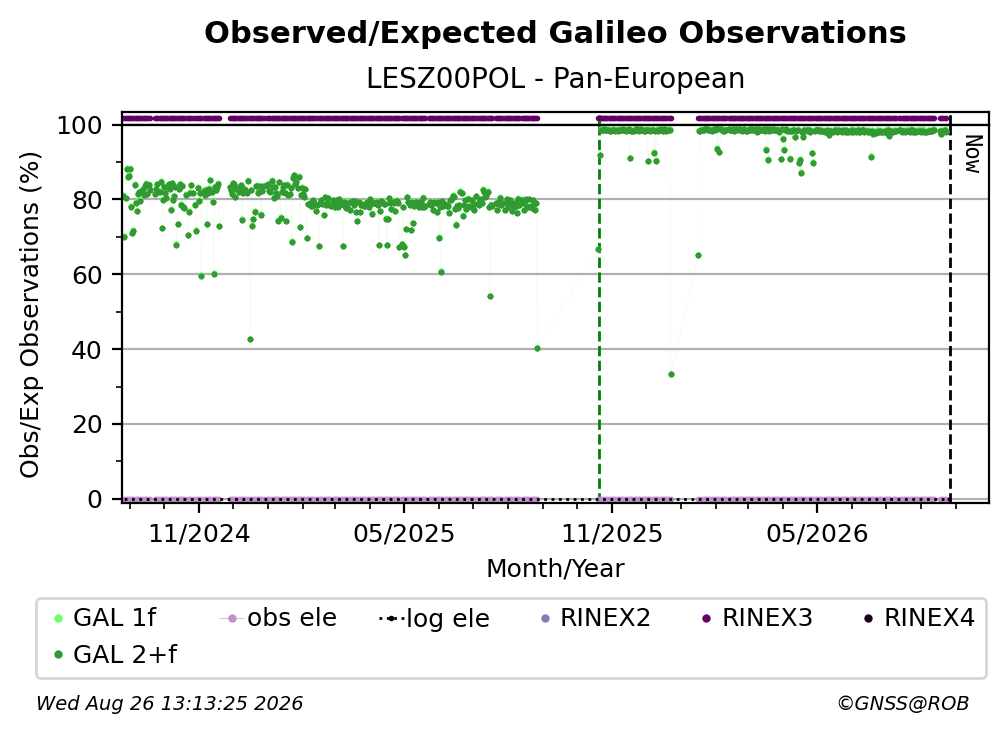 Observed/Expected Galileo Observations
LESZ00POL - Pan-European

Obs/Exp Observations (%)
100
80
60
40
20
0

Now

11/2024
05/2025
11/2025
05/2026
Month/Year

GAL 1f
obs ele
log ele
RINEX2
RINEX3
RINEX4
GAL 2+f

Wed Aug 26 13:13:25 2026
©GNSS@ROB